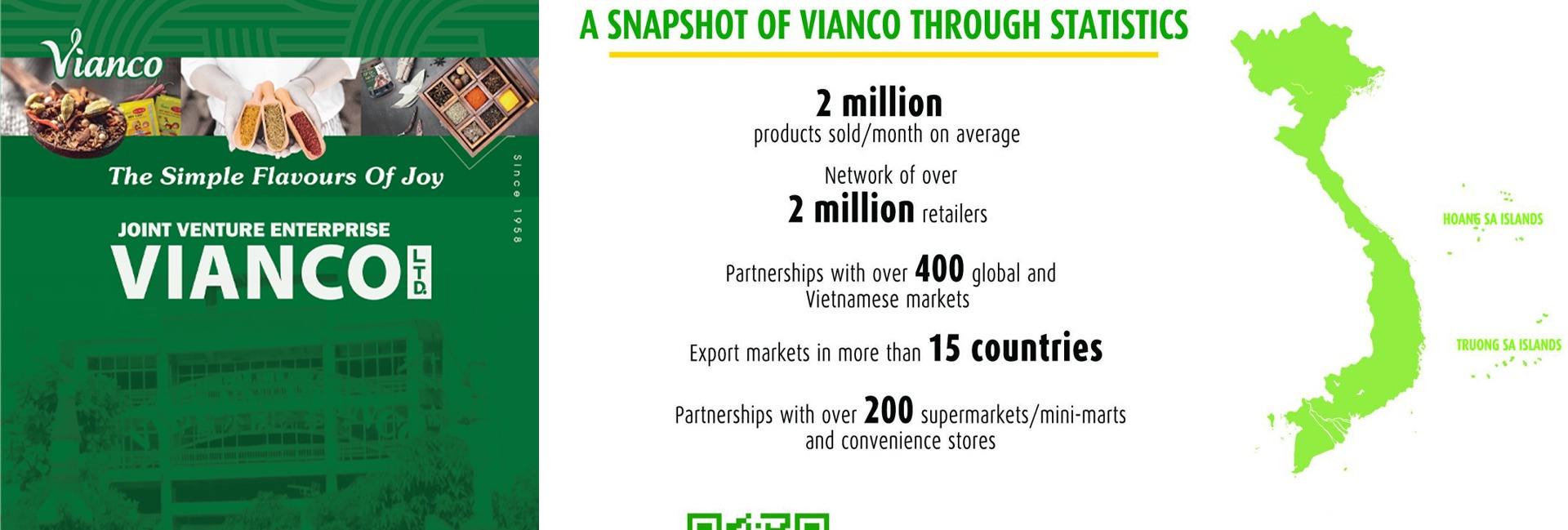 Vianco

The Simple Flavours Of Joy

Since 1958

JOINT VENTURE ENTERPRISE

VIANCO LTD.

A SNAPSHOT OF VIANCO THROUGH STATISTICS

2 million
products sold/month on average

Network of over
2 million retailers

Partnerships with over 400 global and Vietnamese markets

Export markets in more than 15 countries

Partnerships with over 200 supermarkets/mini-marts and convenience stores

HOANG SA ISLANDS

TRUONG SA ISLANDS